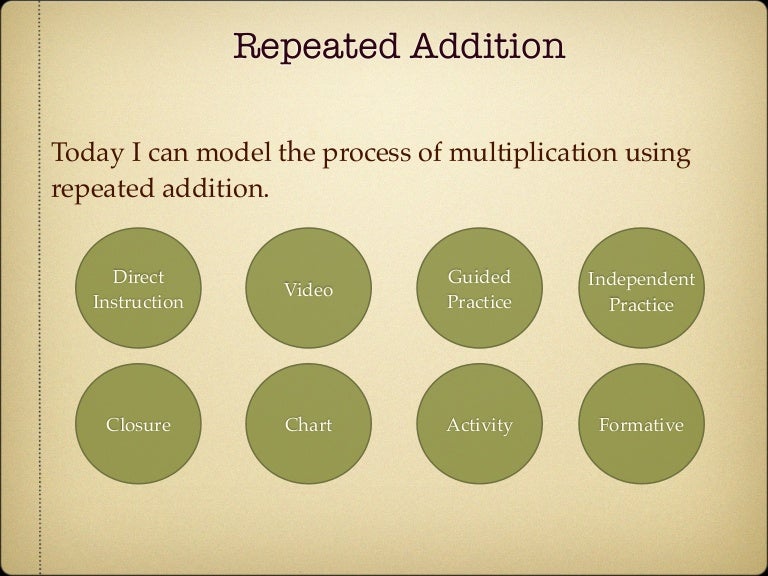 Repeated Addition

Today I can model the process of multiplication using repeated addition.

Direct Instruction

Video

Guided Practice

Independent Practice

Closure

Chart

Activity

Formative